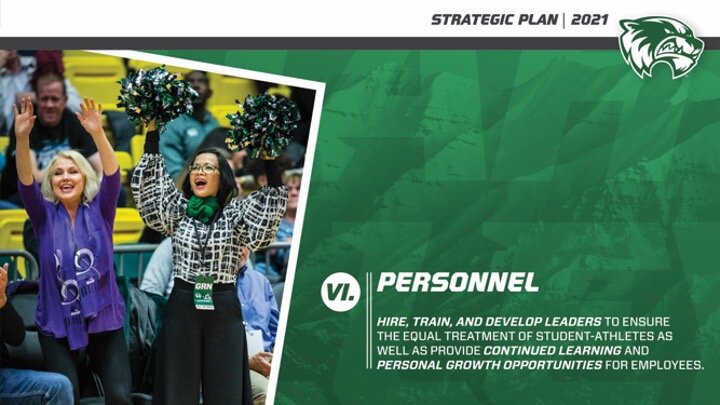 STRATEGIC PLAN | 2021

GRN

VI. PERSONNEL

HIRE, TRAIN, AND DEVELOP LEADERS TO ENSURE THE EQUAL TREATMENT OF STUDENT-ATHLETES AS WELL AS PROVIDE CONTINUED LEARNING AND PERSONAL GROWTH OPPORTUNITIES FOR EMPLOYEES.